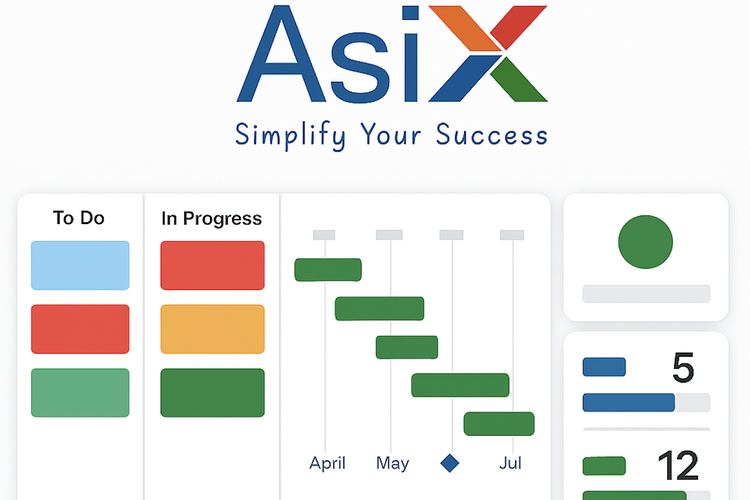 AsiX
Simplify Your Success

To Do

In Progress

April May Jul

5

12